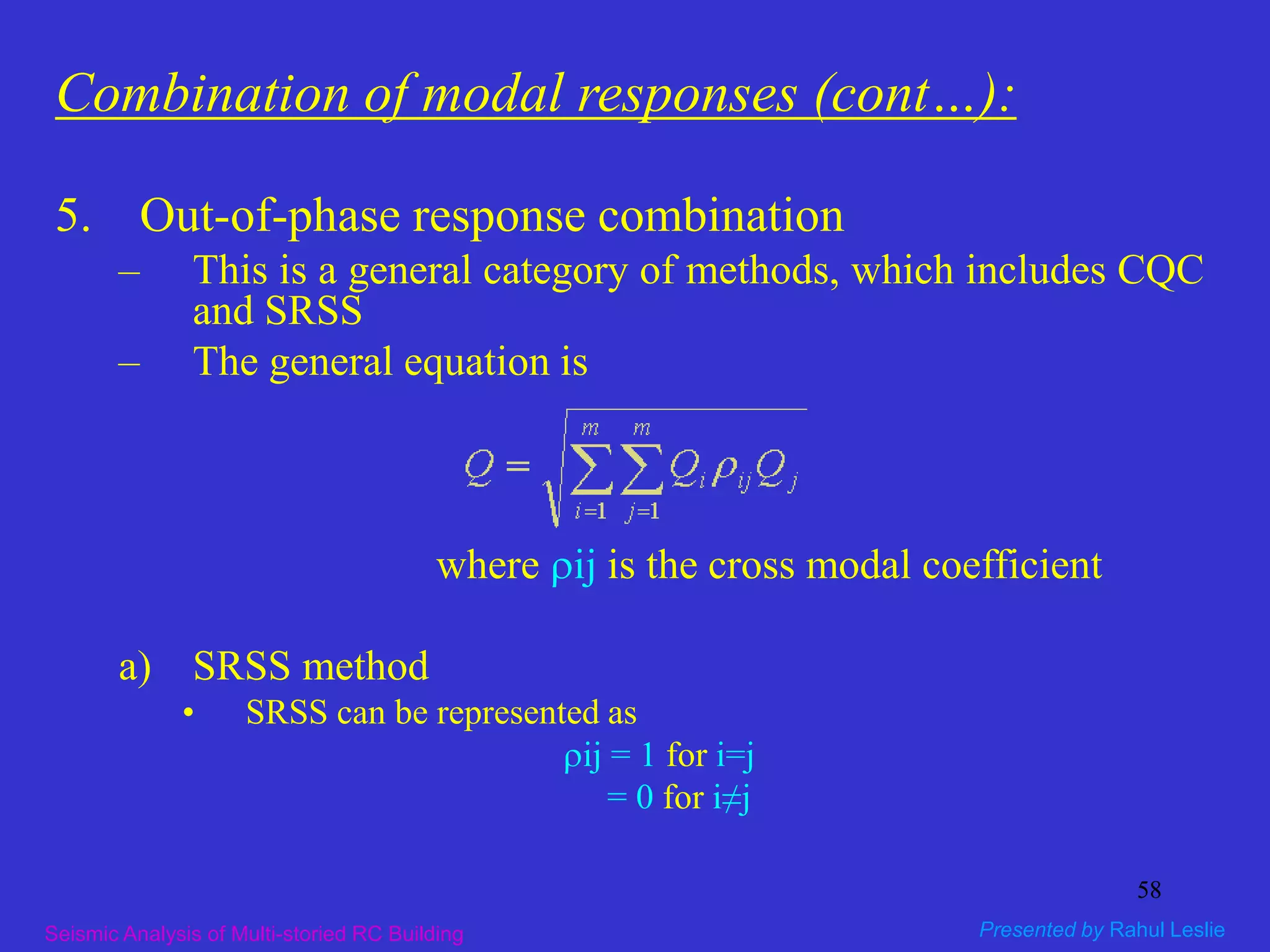 Combination of modal responses (cont…):

5. Out-of-phase response combination

– This is a general category of methods, which includes CQC and SRSS

– The general equation is

$Q = \sqrt{\sum_{i=1}^{m} \sum_{j=1}^{m} Q_i \rho_{ij} Q_j}$

where ρij is the cross modal coefficient

a) SRSS method

• SRSS can be represented as

ρij = 1 for i=j
= 0 for i≠j

58

Seismic Analysis of Multi-storied RC Building

Presented by Rahul Leslie